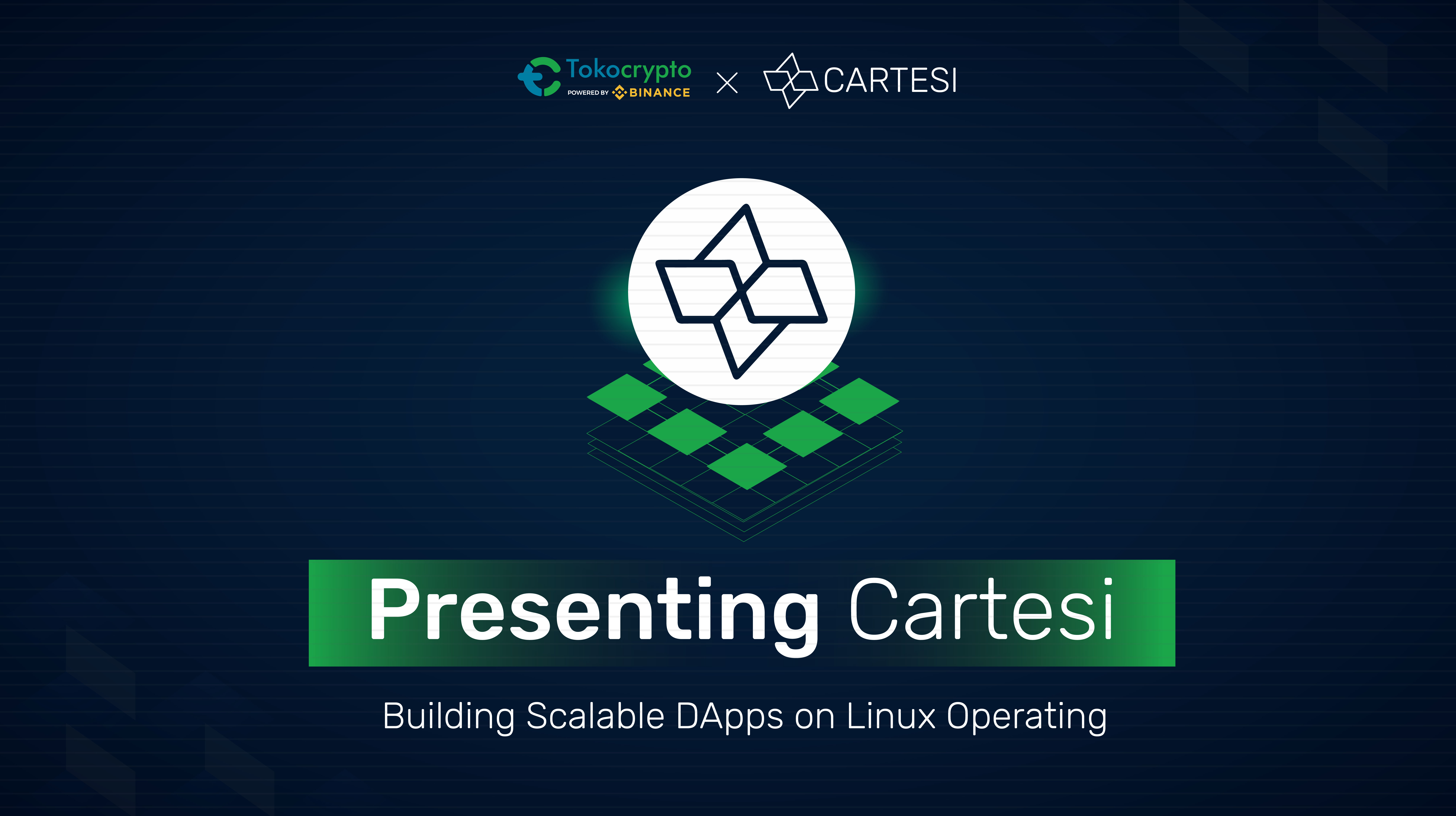 Tokocrypto
POWERED BY BINANCE
×
CARTESI

Presenting Cartesi

Building Scalable DApps on Linux Operating